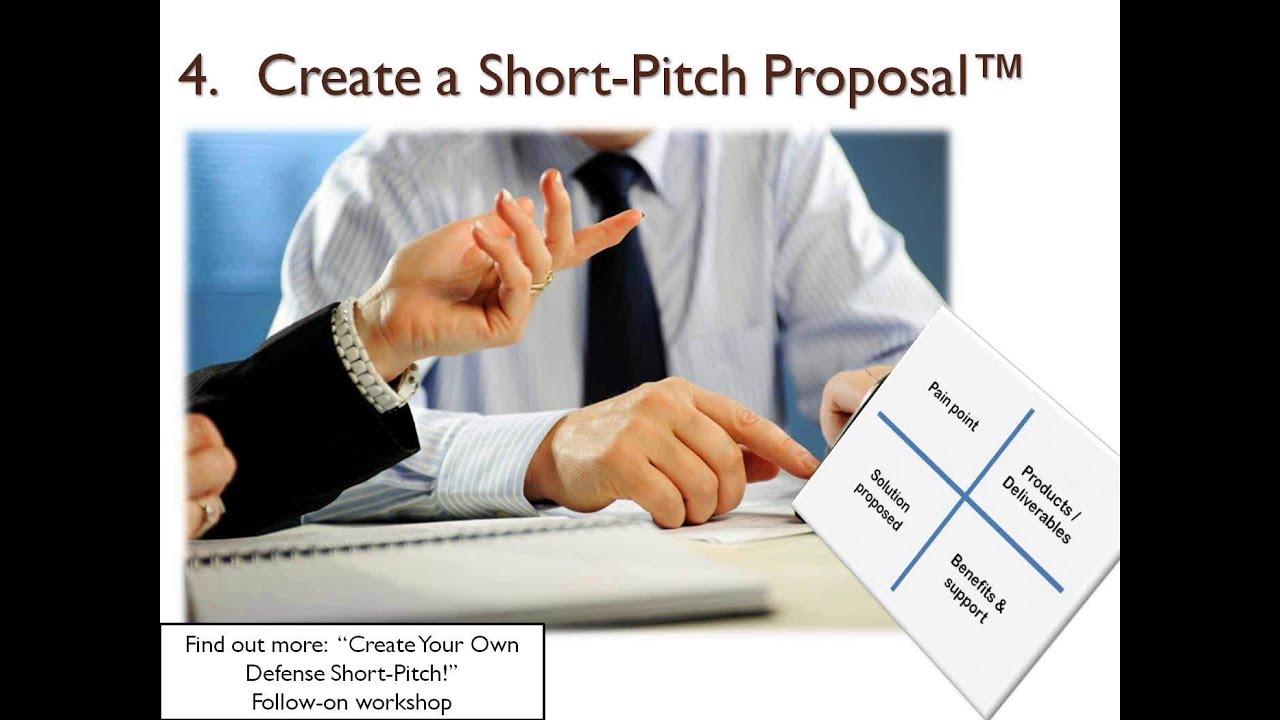 4. Create a Short-Pitch Proposal™

Pain point

Products / Deliverables

Solution proposed

Benefits & support

Find out more: "Create Your Own Defense Short-Pitch!"
Follow-on workshop